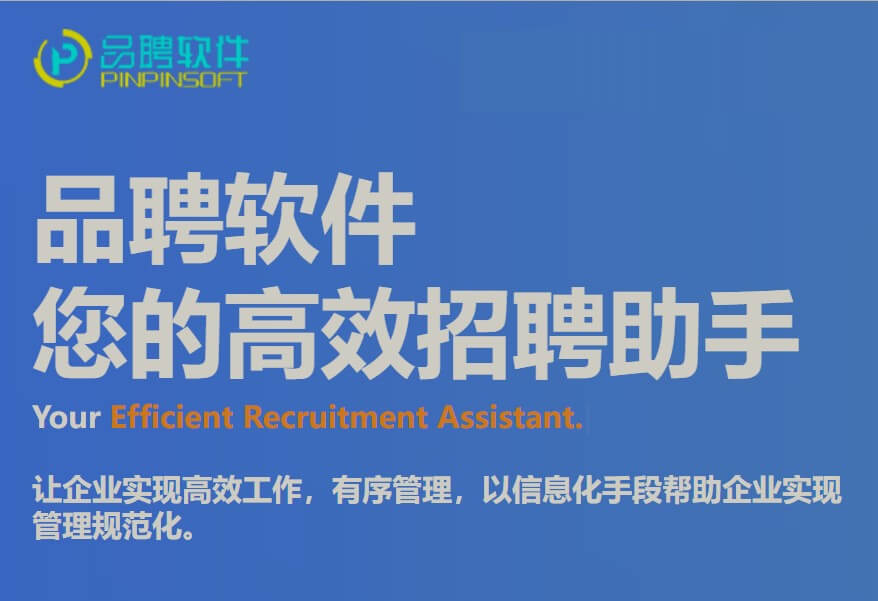 品聘软件
PINPINSOFT

品聘软件
您的高效招聘助手

Your Efficient Recruitment Assistant.

让企业实现高效工作，有序管理，以信息化手段帮助企业实现管理规范化。